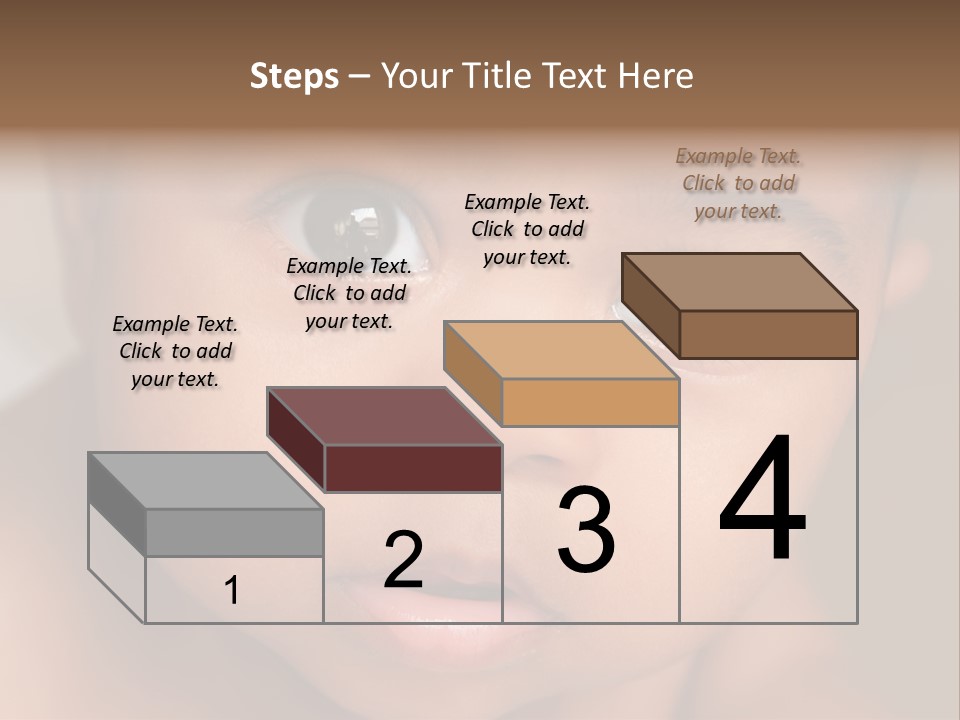 Steps – Your Title Text Here

Example Text. Click to add your text.

Example Text. Click to add your text.

Example Text. Click to add your text.

Example Text. Click to add your text.

1

2

3

4